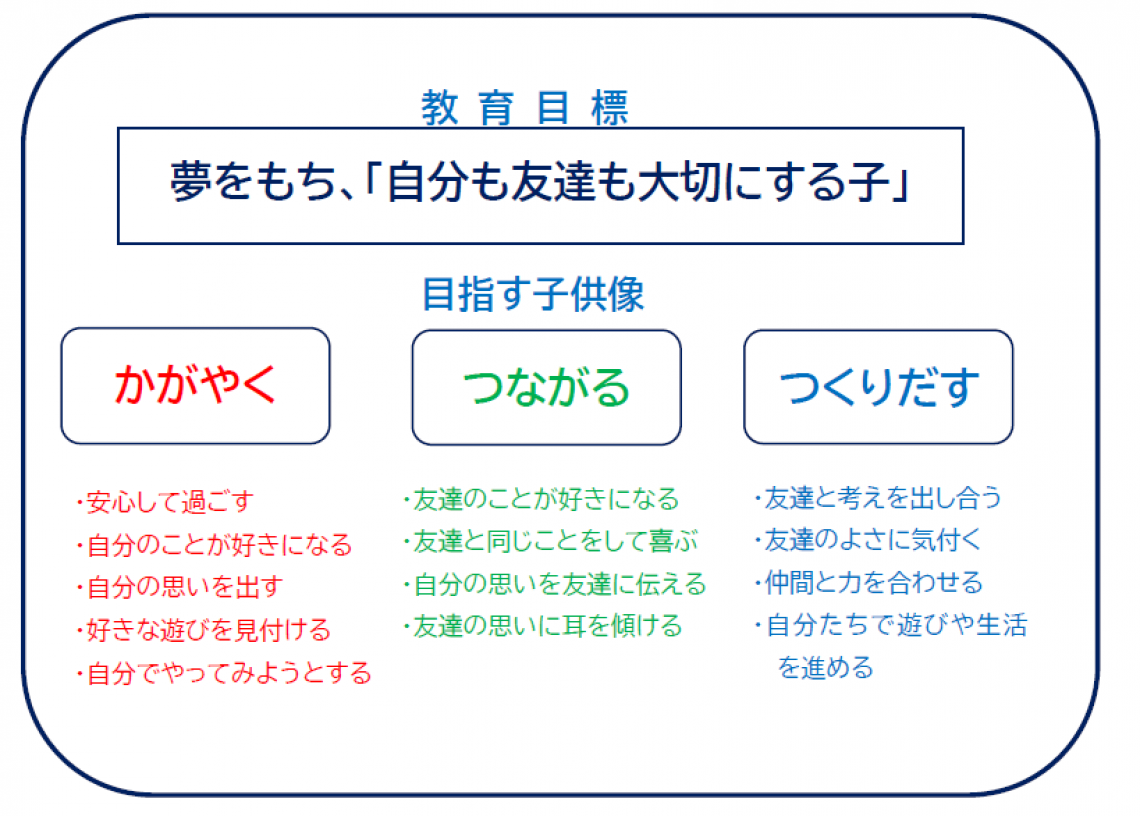 教育目標

夢をもち、「自分も友達も大切にする子」

目指す子供像

かがやく

・安心して過ごす
・自分のことが好きになる
・自分の思いを出す
・好きな遊びを見付ける
・自分でやってみようとする

つながる

・友達のことが好きになる
・友達と同じことをして喜ぶ
・自分の思いを友達に伝える
・友達の思いに耳を傾ける

つくりだす

・友達と考えを出し合う
・友達のよさに気付く
・仲間と力を合わせる
・自分たちで遊びや生活を進める